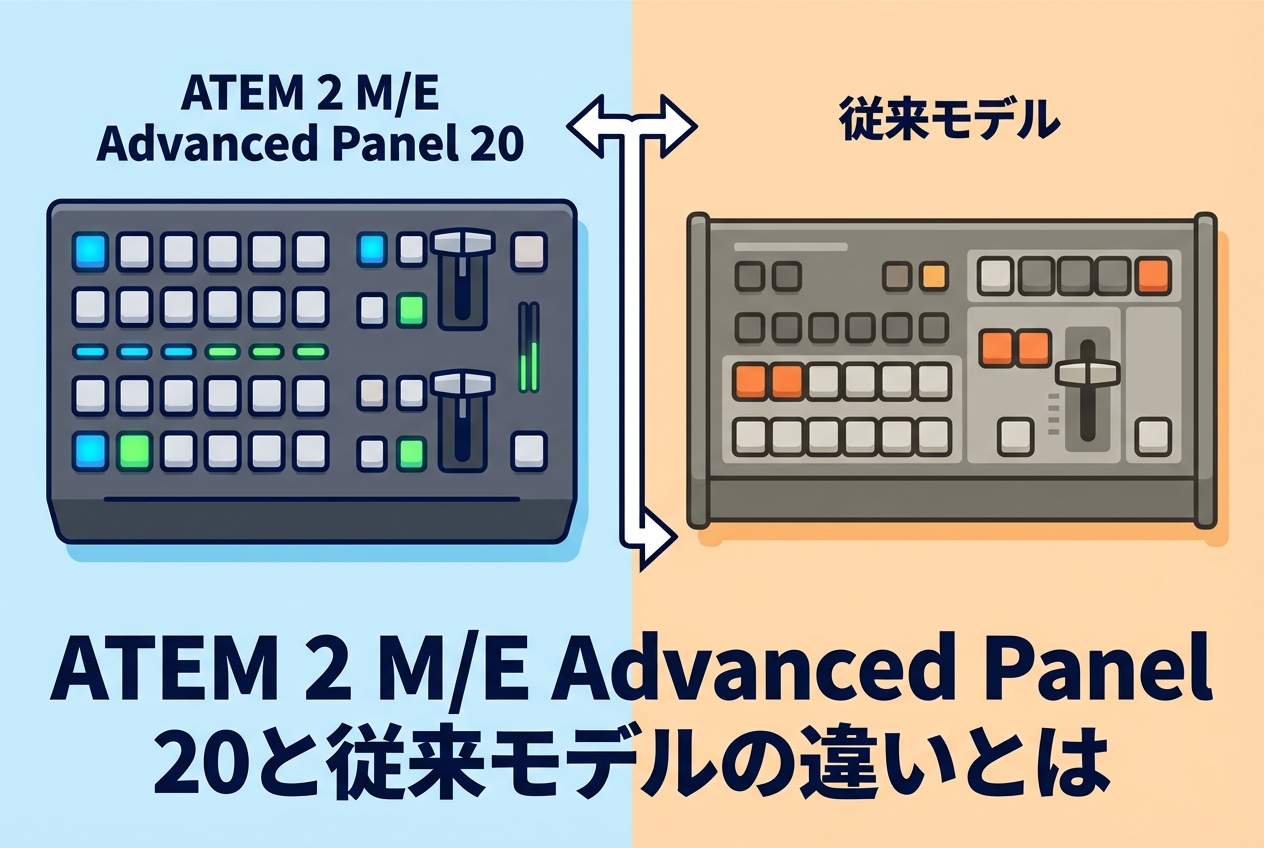 ATEM 2 M/E Advanced Panel 20

従来モデル

ATEM 2 M/E Advanced Panel 20と従来モデルの違いとは